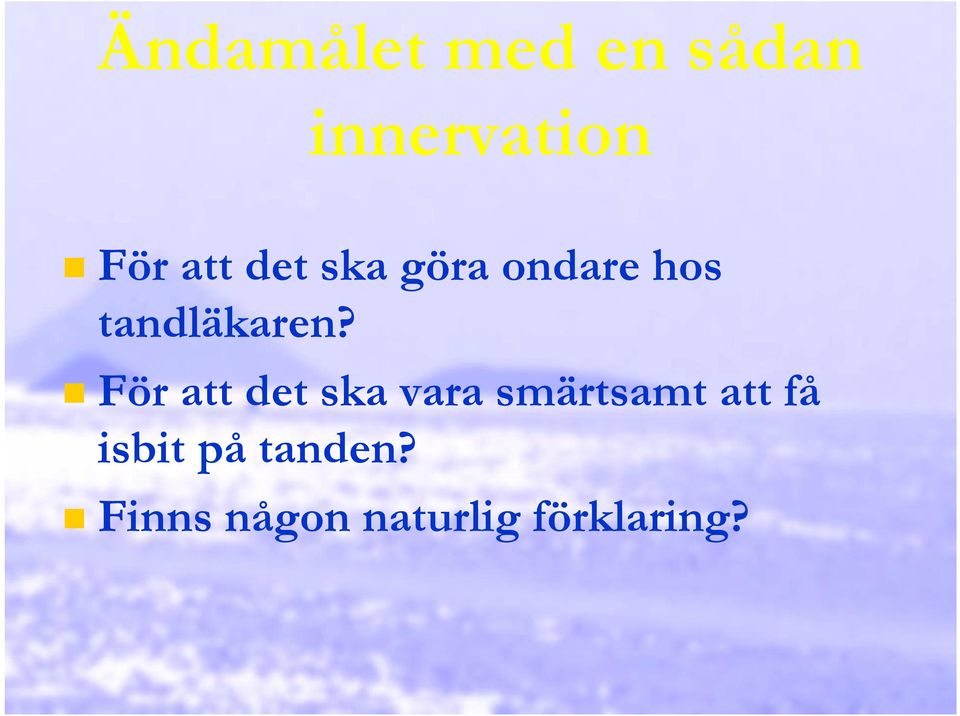 Ändamålet med en sådan innervation

För att det ska göra ondare hos tandläkaren?

För att det ska vara smärtsamt att få isbit på tanden?

Finns någon naturlig förklaring?